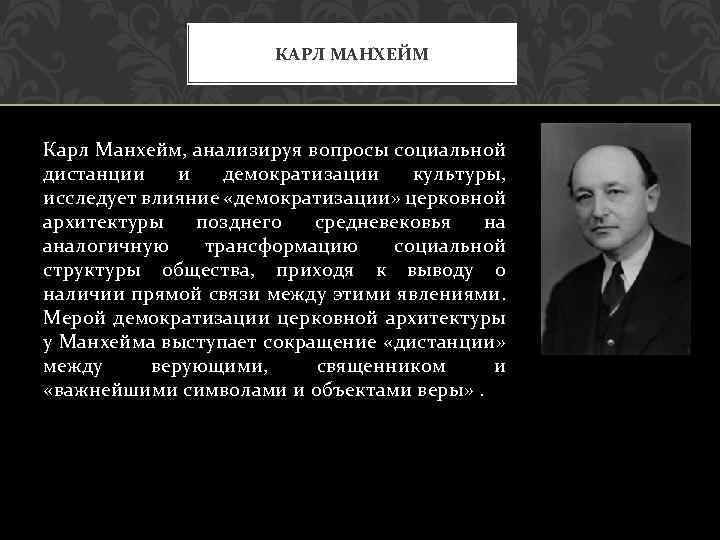 КАРЛ МАНХЕЙМ

Карл Манхейм, анализируя вопросы социальной дистанции и демократизации культуры, исследует влияние «демократизации» церковной архитектуры позднего средневековья на аналогичную трансформацию социальной структуры общества, приходя к выводу о наличии прямой связи между этими явлениями. Мерой демократизации церковной архитектуры у Манхейма выступает сокращение «дистанции» между верующими, священником и «важнейшими символами и объектами веры» .